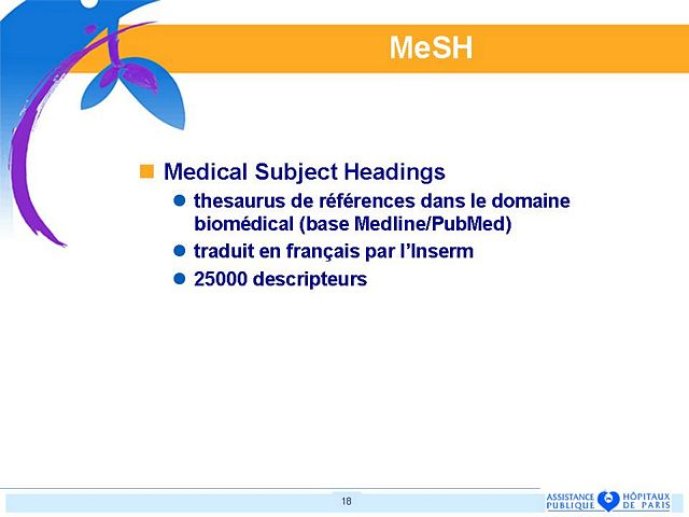 MeSH

Medical Subject Headings

thesaurus de références dans le domaine biomédical (base Medline/PubMed)

traduit en français par l'Inserm

25000 descripteurs

18

ASSISTANCE PUBLIQUE HÔPITAUX DE PARIS